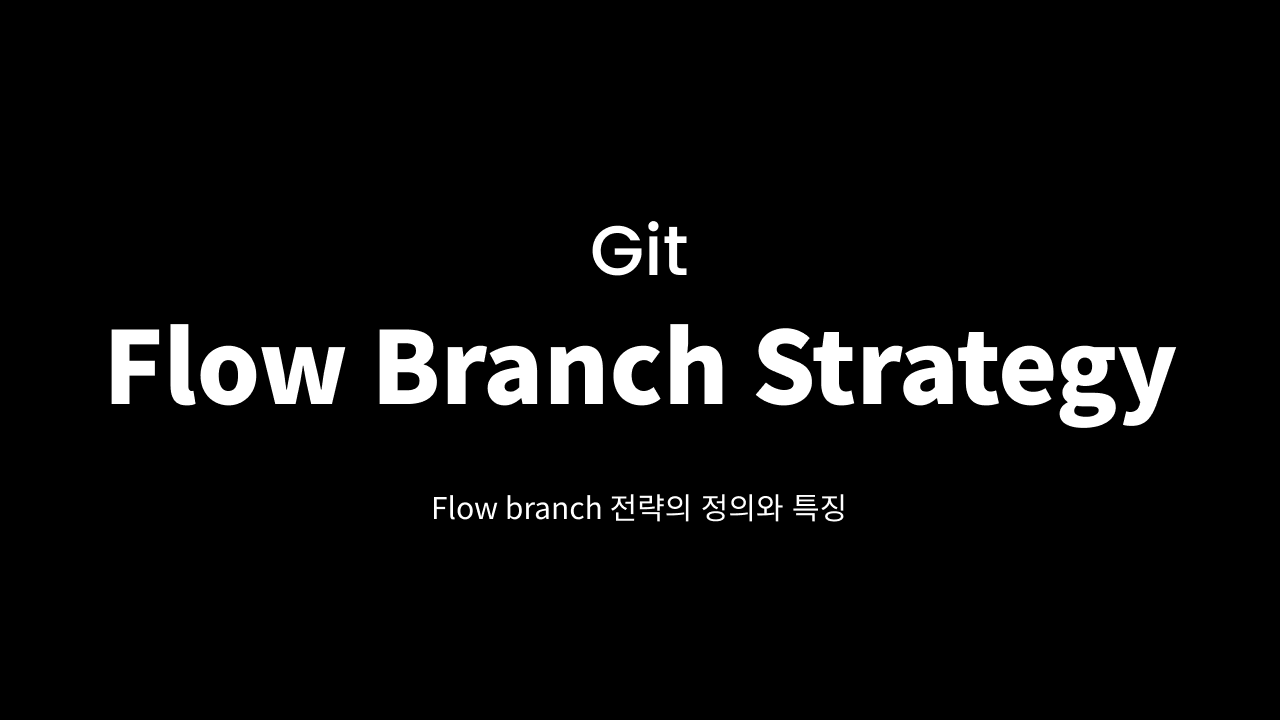 Git

Flow Branch Strategy

Flow branch 전략의 정의와 특징